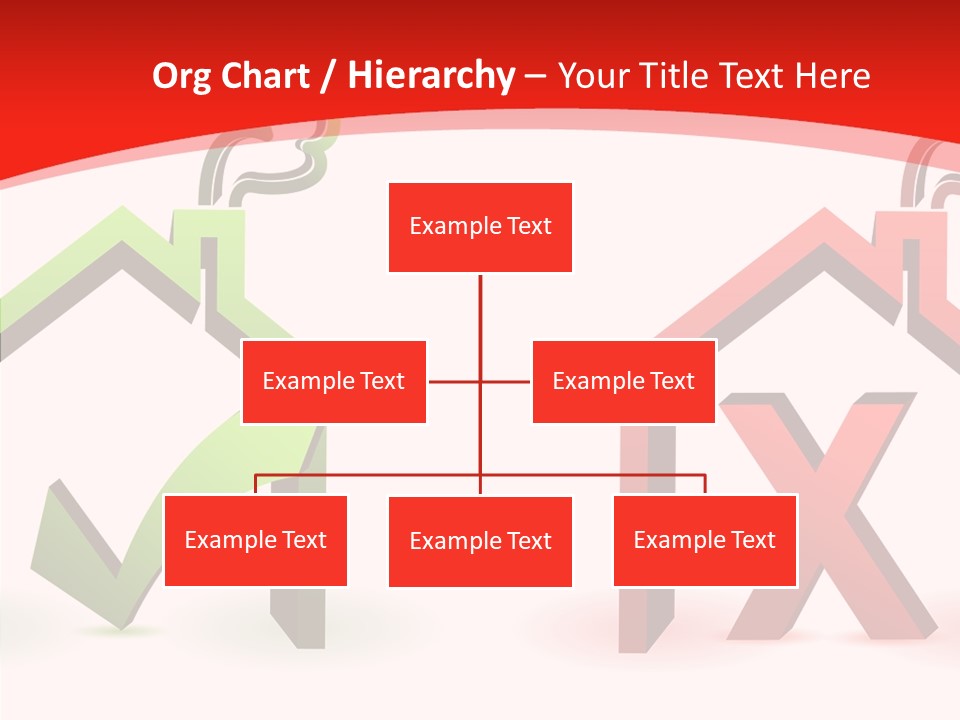 Org Chart / Hierarchy – Your Title Text Here

Example Text

Example Text

Example Text

Example Text

Example Text

Example Text